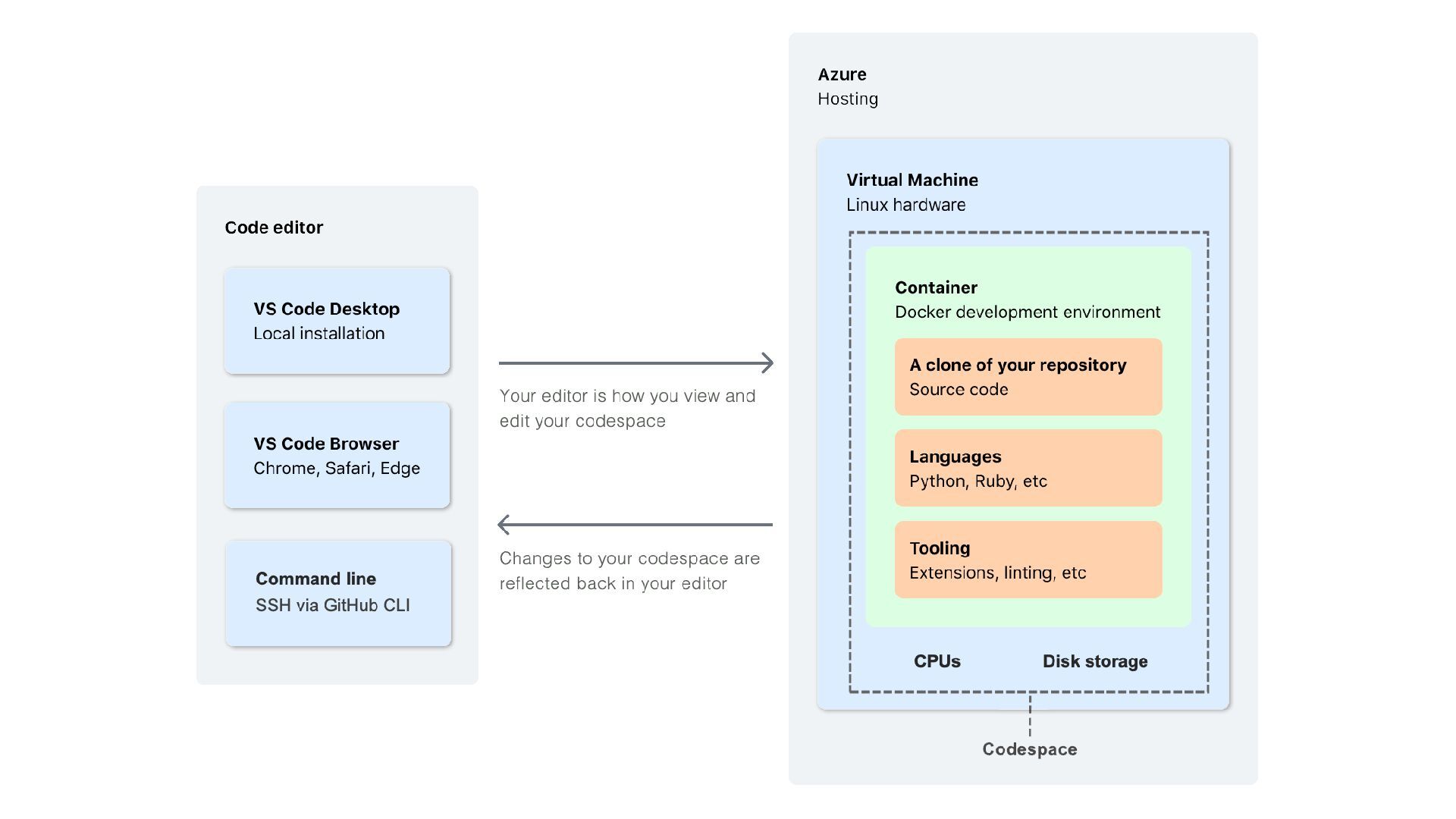 Code editor

VS Code Desktop
Local installation

VS Code Browser
Chrome, Safari, Edge

Command line
SSH via GitHub CLI

Your editor is how you view and edit your codespace

Changes to your codespace are reflected back in your editor

Azure
Hosting

Virtual Machine
Linux hardware

Container
Docker development environment

A clone of your repository
Source code

Languages
Python, Ruby, etc

Tooling
Extensions, linting, etc

CPUs

Disk storage

Codespace